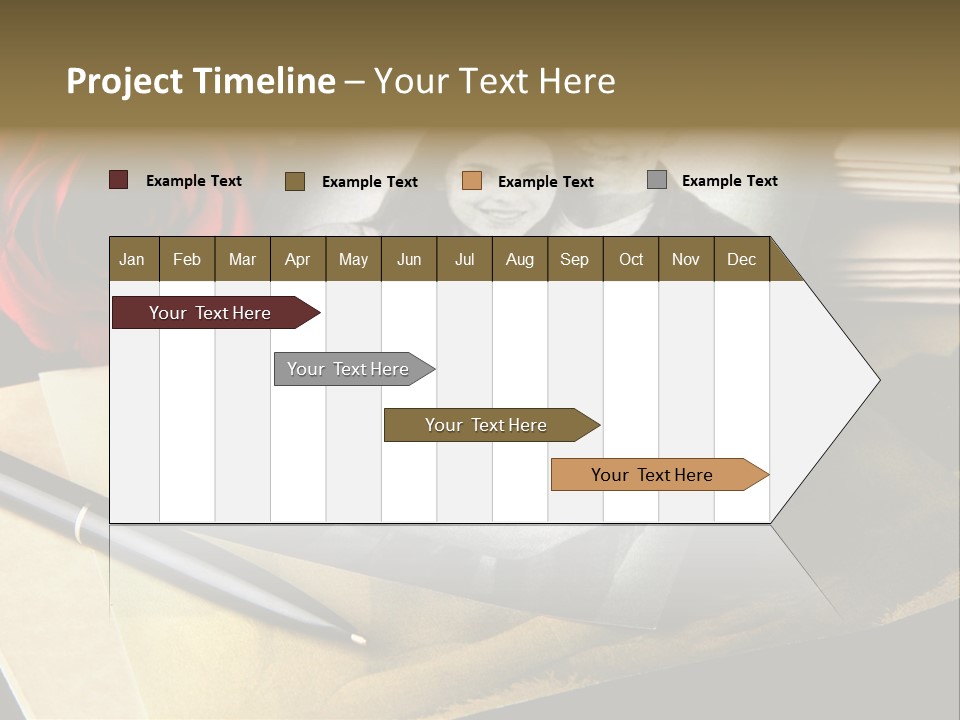 Project Timeline – Your Text Here

Example Text
Example Text
Example Text
Example Text

| Jan | Feb | Mar | Apr | May | Jun | Jul | Aug | Sep | Oct | Nov | Dec |
|---|---|---|---|---|---|---|---|---|---|---|---|

Your Text Here
Your Text Here
Your Text Here
Your Text Here